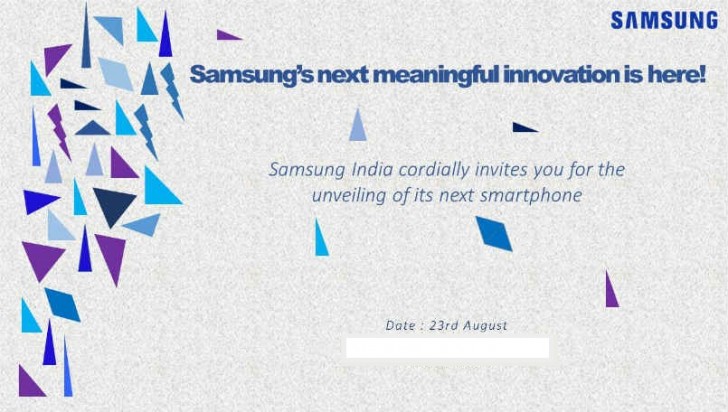 SAMSUNG

Samsung's next meaningful innovation is here!

Samsung India cordially invites you for the unveiling of its next smartphone

Date : 23rd August